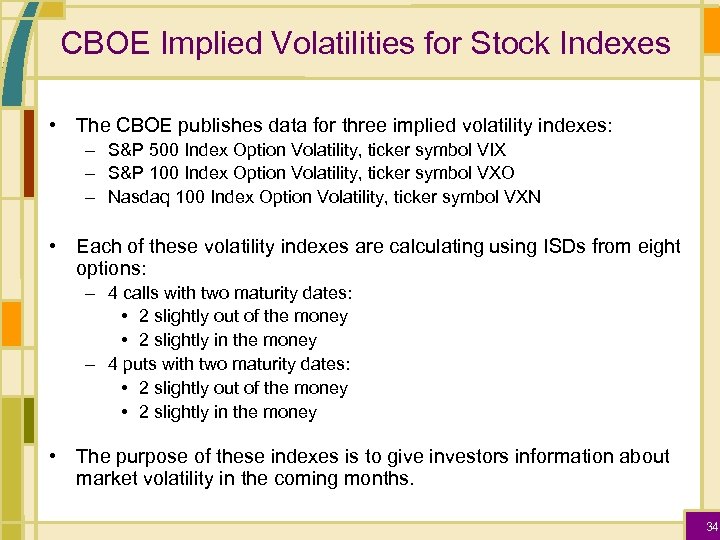 CBOE Implied Volatilities for Stock Indexes

• The CBOE publishes data for three implied volatility indexes:
– S&P 500 Index Option Volatility, ticker symbol VIX
– S&P 100 Index Option Volatility, ticker symbol VXO
– Nasdaq 100 Index Option Volatility, ticker symbol VXN

• Each of these volatility indexes are calculating using ISDs from eight options:
– 4 calls with two maturity dates:
• 2 slightly out of the money
• 2 slightly in the money
– 4 puts with two maturity dates:
• 2 slightly out of the money
• 2 slightly in the money

• The purpose of these indexes is to give investors information about market volatility in the coming months.

34